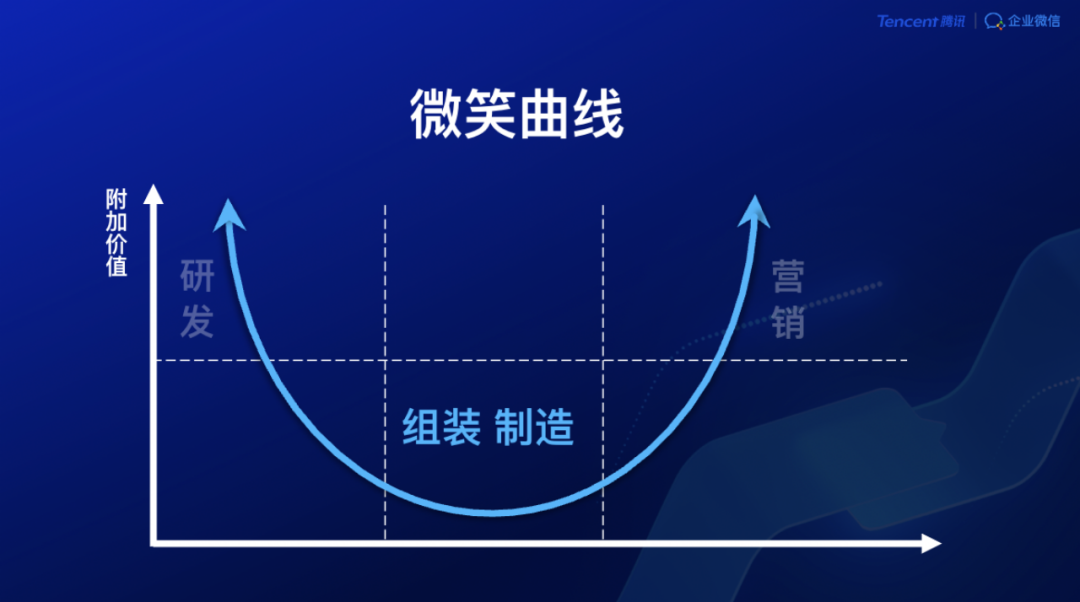 Tencent 腾讯 | 企业微信

微笑曲线

附加价值

研发

营销

组装 制造